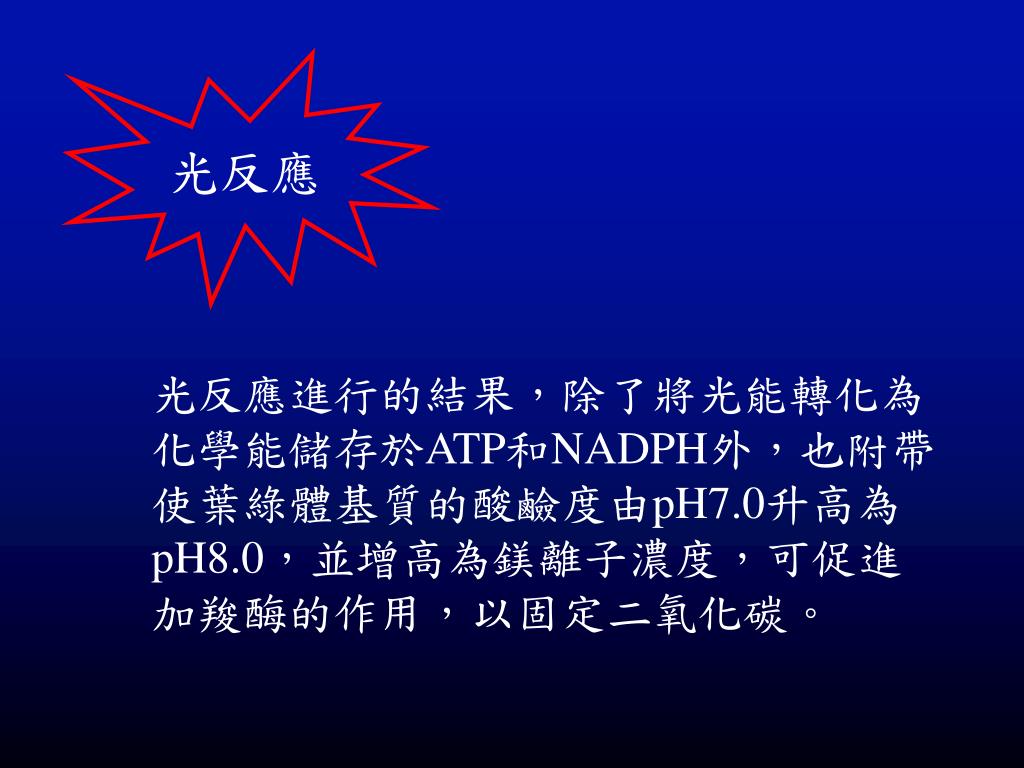 光反應

光反應進行的結果，除了將光能轉化為化學能儲存於ATP和NADPH外，也附帶使葉綠體基質的酸鹼度由pH7.0升高為pH8.0，並增高為鎂離子濃度，可促進加羧酶的作用，以固定二氧化碳。